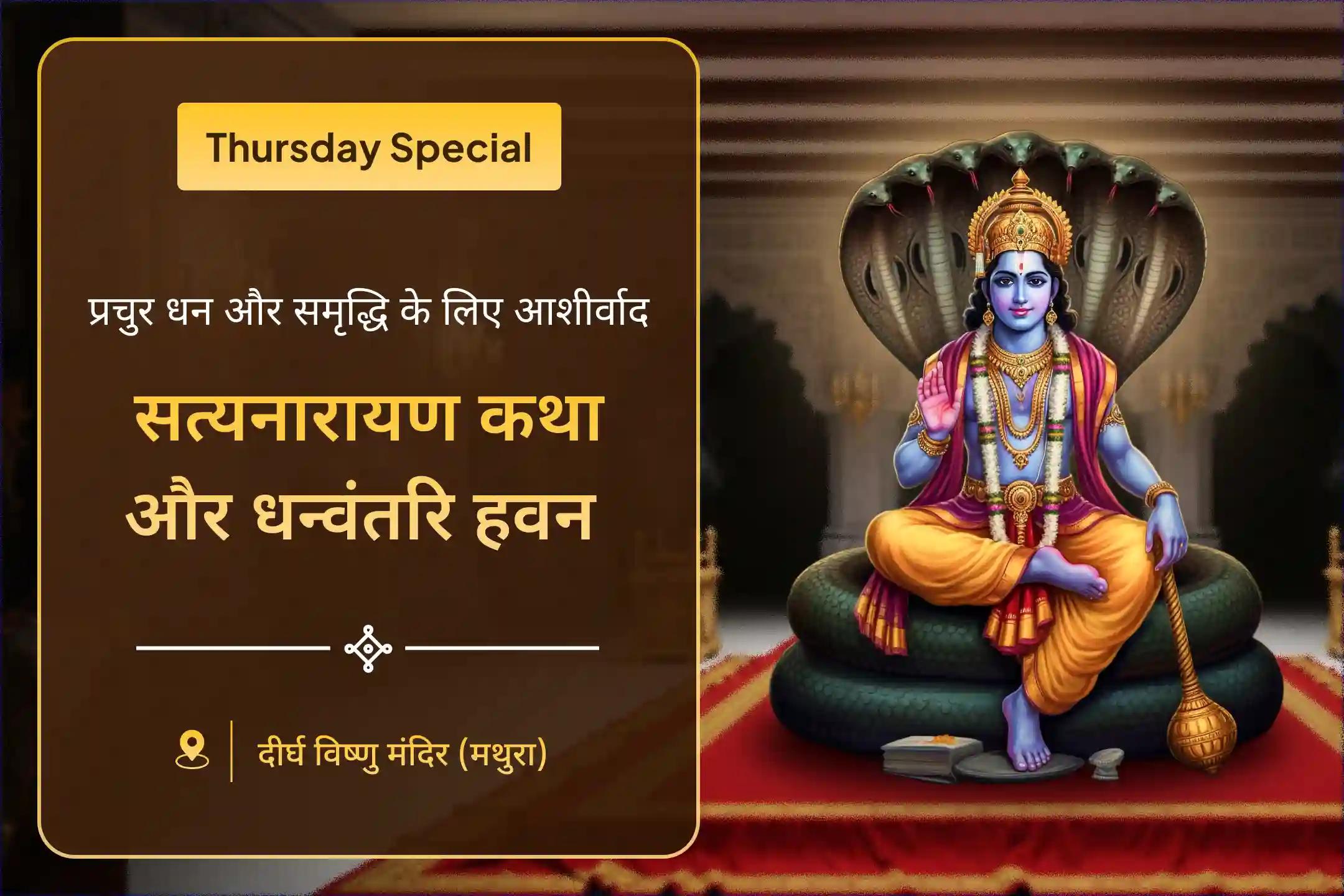 Thursday Special

प्रचुर धन और समृद्धि के लिए आशीर्वाद

सत्यनारायण कथा और धन्वंतरि हवन

दीर्घ विष्णु मंदिर (मथुरा)